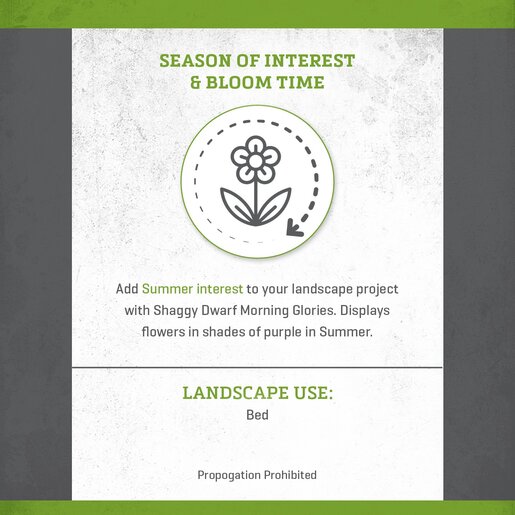 SEASON OF INTEREST & BLOOM TIME

Add Summer interest to your landscape project with Shaggy Dwarf Morning Glories. Displays flowers in shades of purple in Summer.

LANDSCAPE USE:
Bed

Propogation Prohibited